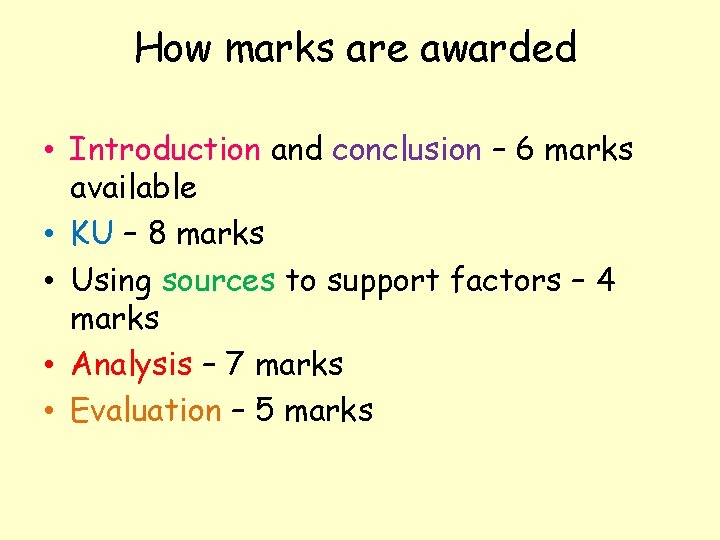 How marks are awarded

• Introduction and conclusion – 6 marks available
• KU – 8 marks
• Using sources to support factors – 4 marks
• Analysis – 7 marks
• Evaluation – 5 marks